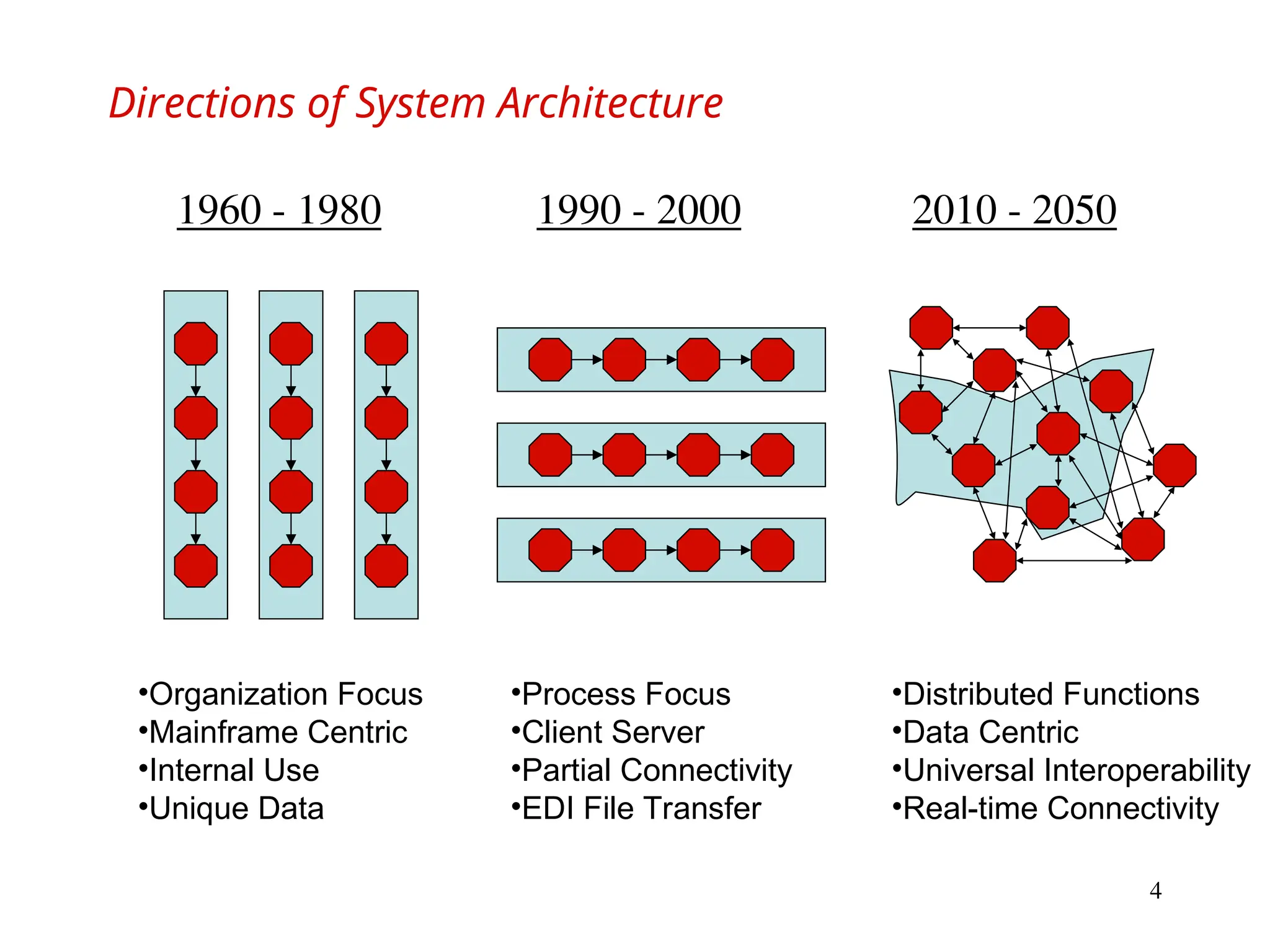 Directions of System Architecture

1960 - 1980

•Organization Focus
•Mainframe Centric
•Internal Use
•Unique Data

1990 - 2000

•Process Focus
•Client Server
•Partial Connectivity
•EDI File Transfer

2010 - 2050

•Distributed Functions
•Data Centric
•Universal Interoperability
•Real-time Connectivity

4